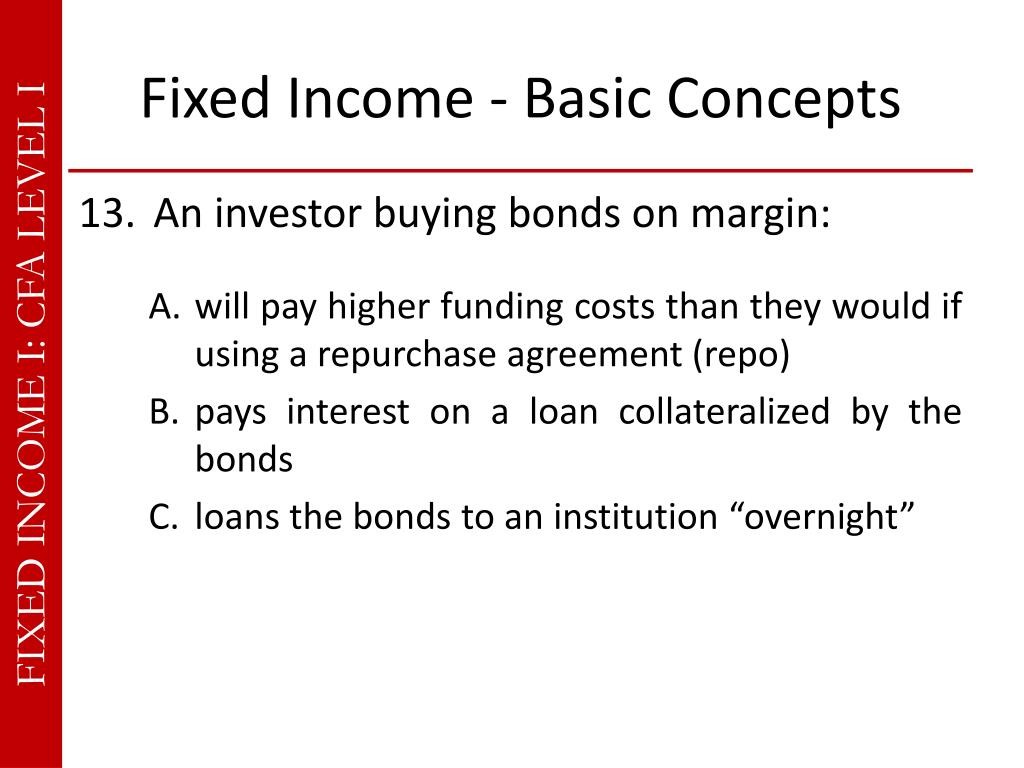 FIXED INCOME I: CFA LEVEL I

Fixed Income - Basic Concepts

13. An investor buying bonds on margin:

A. will pay higher funding costs than they would if using a repurchase agreement (repo)

B. pays interest on a loan collateralized by the bonds

C. loans the bonds to an institution “overnight”